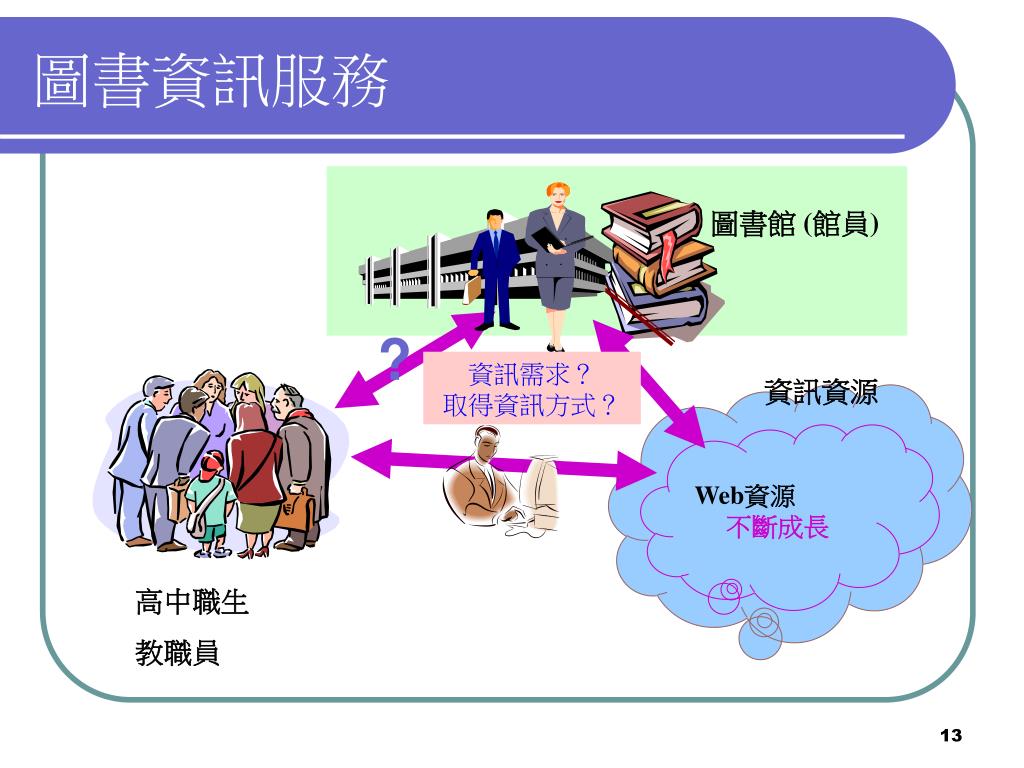 圖書資訊服務

圖書館 (館員)

?

資訊需求？
取得資訊方式？

資訊資源

Web資源
不斷成長

高中職生

教職員

13